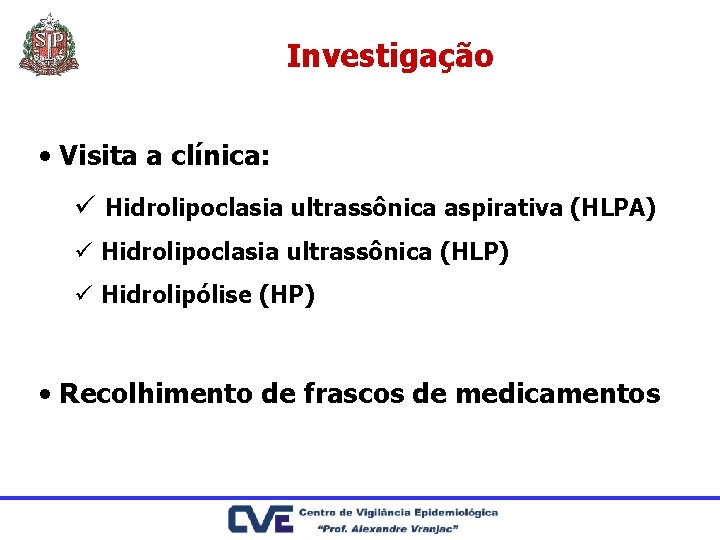 SP

Investigação

• Visita a clínica:

✓ Hidrolipoclasia ultrassônica aspirativa (HLPA)

✓ Hidrolipoclasia ultrassônica (HLP)

✓ Hidrolipólise (HP)

• Recolhimento de frascos de medicamentos

CVE Centro de Vigilância Epidemiológica "Prof. Alexandre Vranjac"